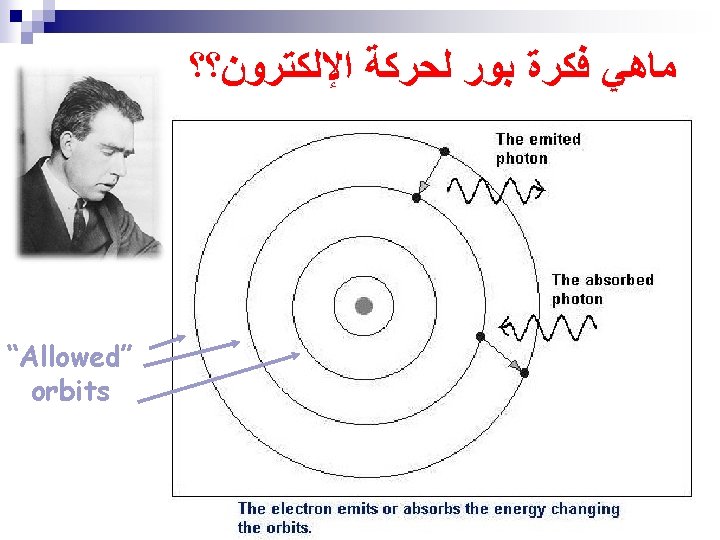 ماهي فكرة بور لحركة الإلكترون؟؟

The emited photon

The absorbed photon

"Allowed" orbits

The electron emits or absorbs the energy changing the orbits.